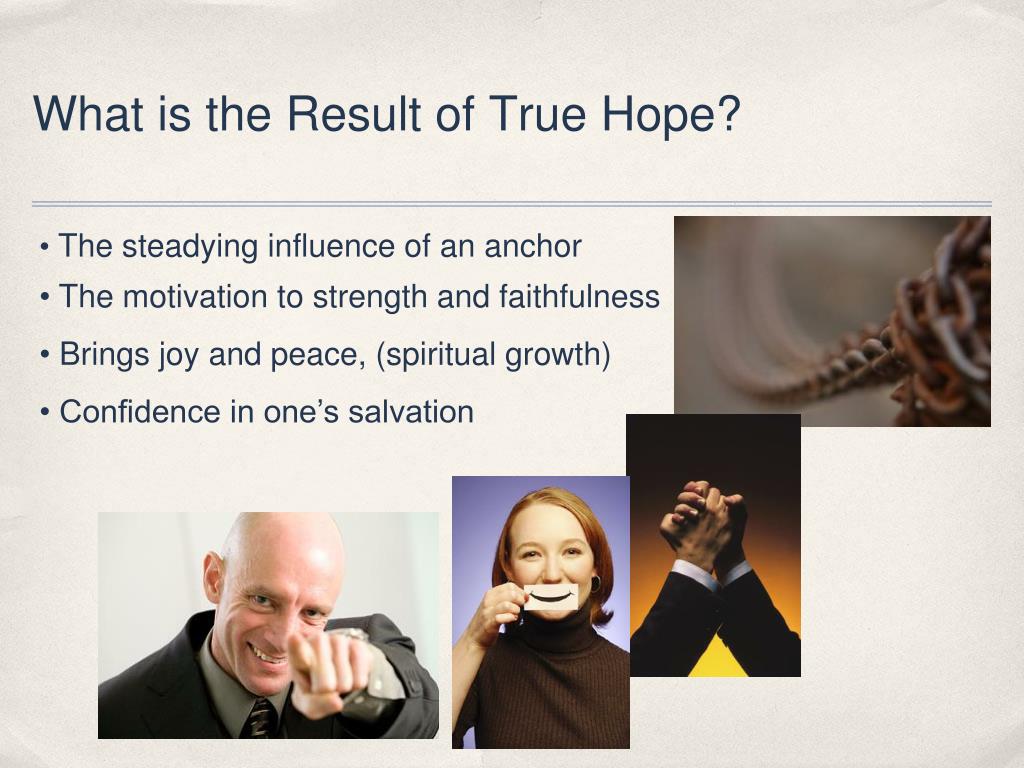 What is the Result of True Hope?

• The steadying influence of an anchor
• The motivation to strength and faithfulness
• Brings joy and peace, (spiritual growth)
• Confidence in one's salvation